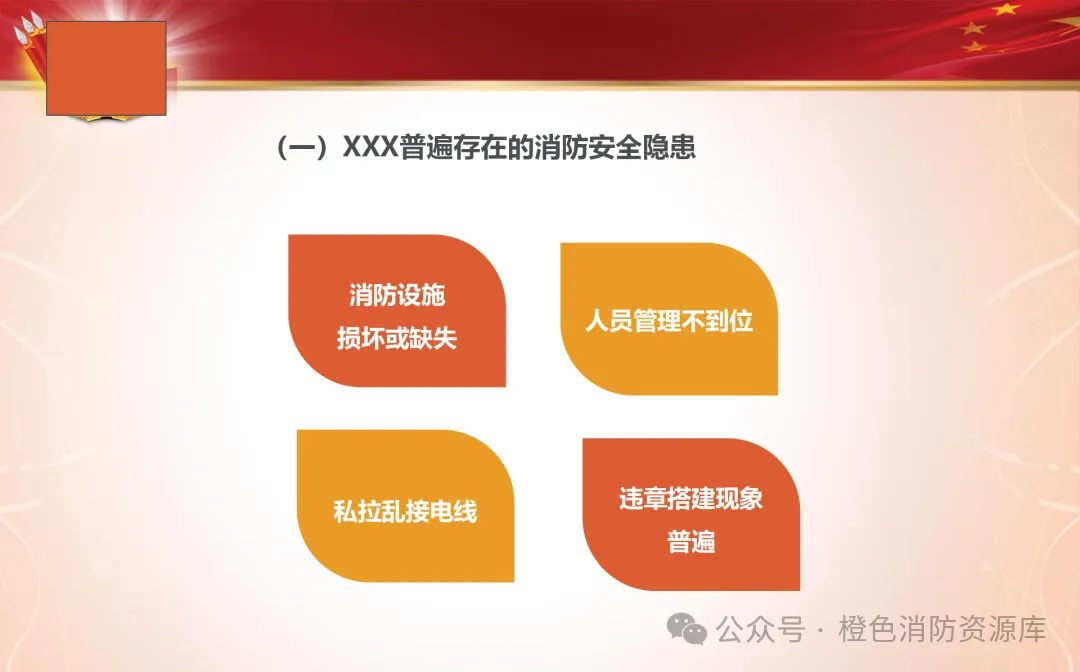 （一）XXX普遍存在的消防安全隐患

消防设施
损坏或缺失

人员管理不到位

私拉乱接电线

违章搭建现象
普遍

公众号 · 橙色消防资源库